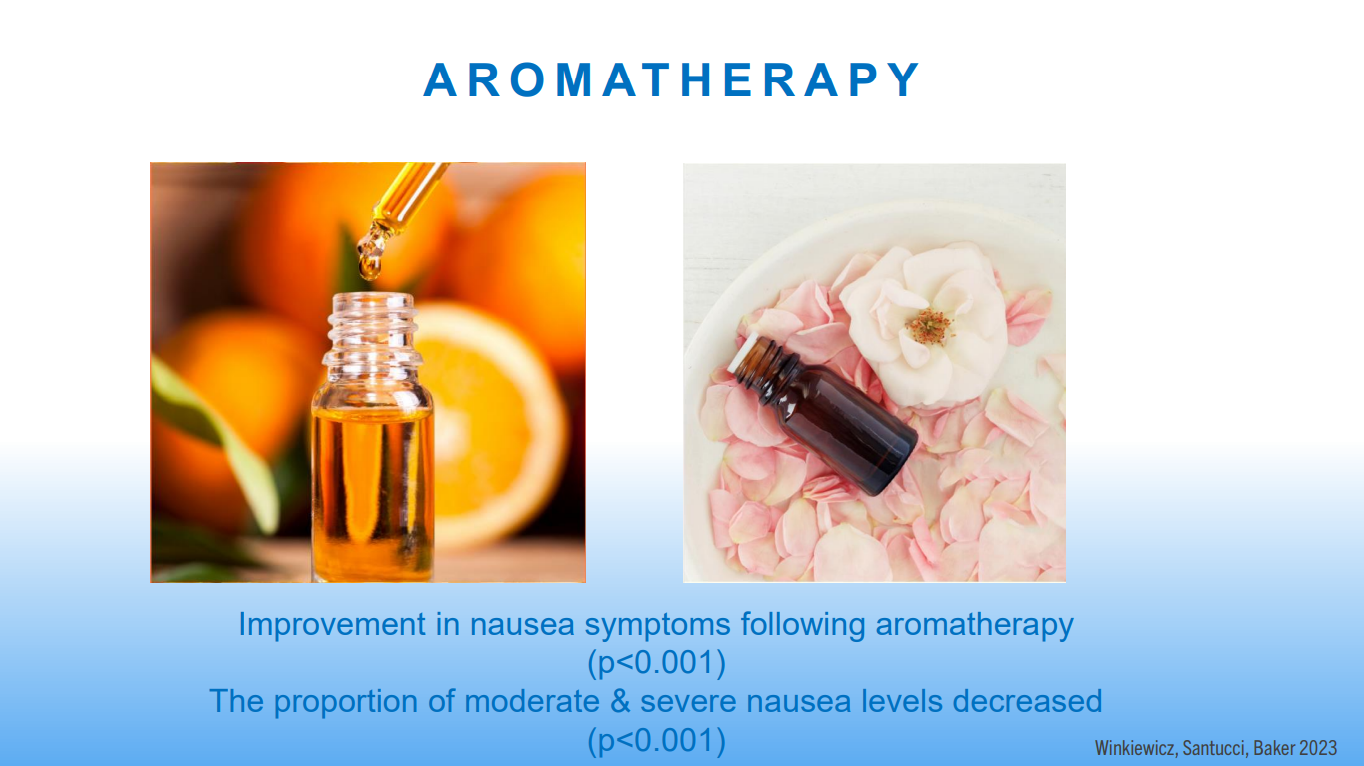 AROMATHERAPY

Improvement in nausea symptoms following aromatherapy (p<0.001)
The proportion of moderate & severe nausea levels decreased (p<0.001)

Winkiewicz, Santucci, Baker 2023